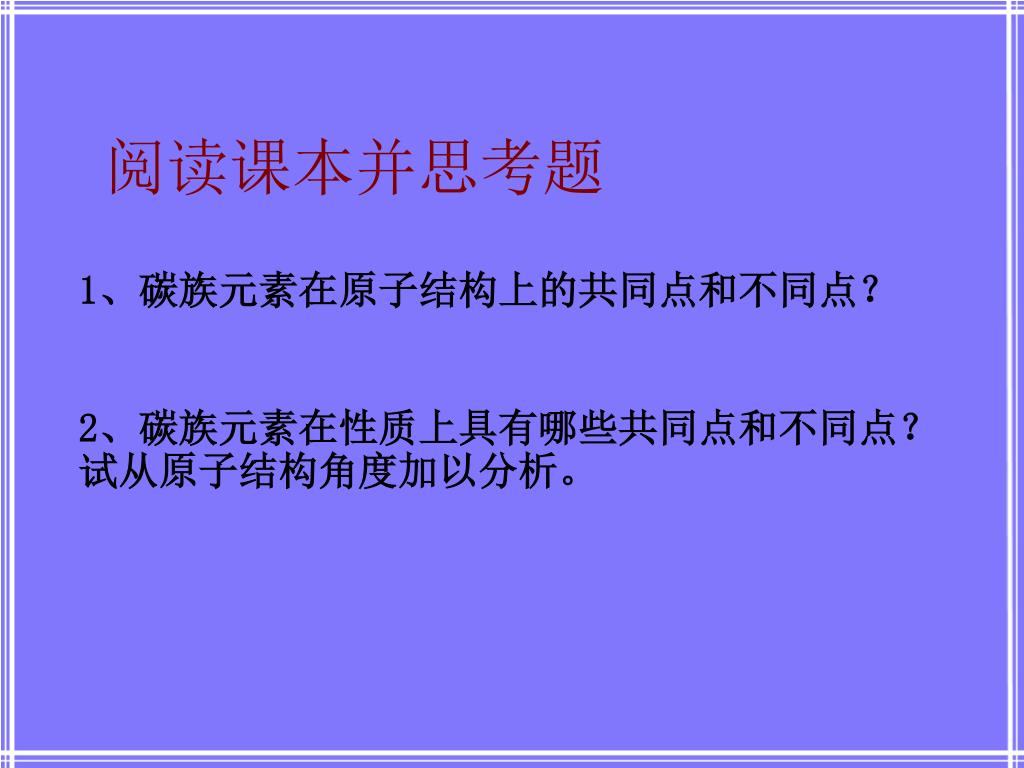 阅读课本并思考题

1、碳族元素在原子结构上的共同点和不同点？

2、碳族元素在性质上具有哪些共同点和不同点？试从原子结构角度加以分析。